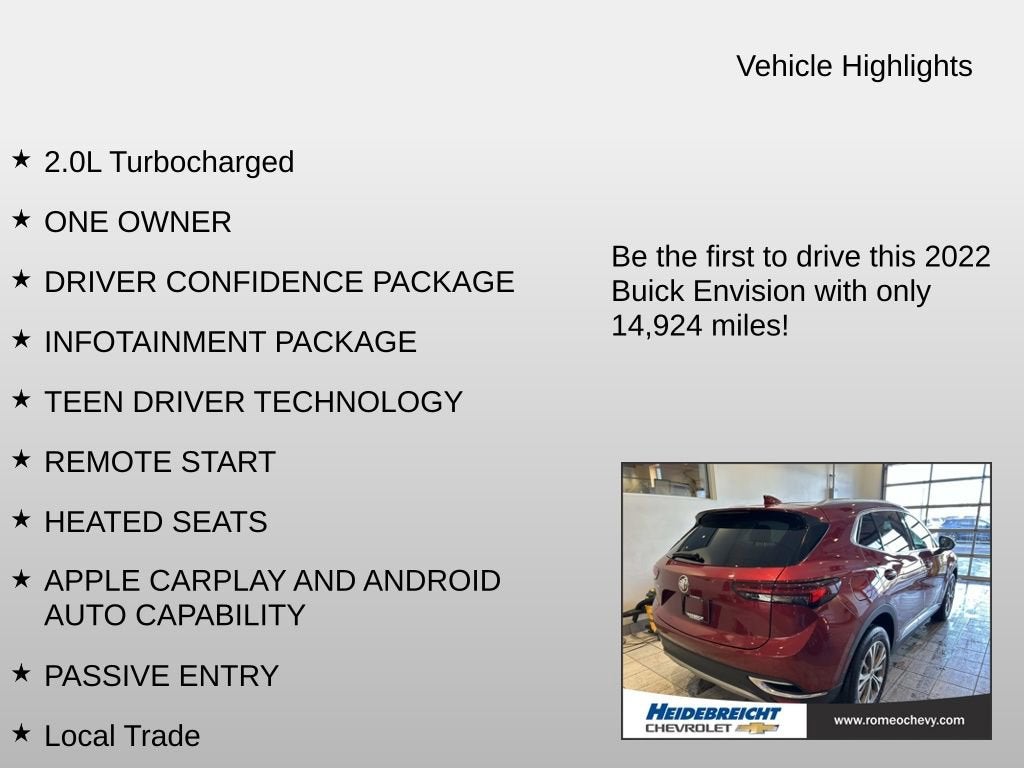 Vehicle Highlights

★ 2.0L Turbocharged

★ ONE OWNER

★ DRIVER CONFIDENCE PACKAGE

★ INFOTAINMENT PACKAGE

★ TEEN DRIVER TECHNOLOGY

★ REMOTE START

★ HEATED SEATS

★ APPLE CARPLAY AND ANDROID AUTO CAPABILITY

★ PASSIVE ENTRY

★ Local Trade

Be the first to drive this 2022 Buick Envision with only 14,924 miles!

HEIDEBREICHT CHEVROLET

www.romeochevy.com